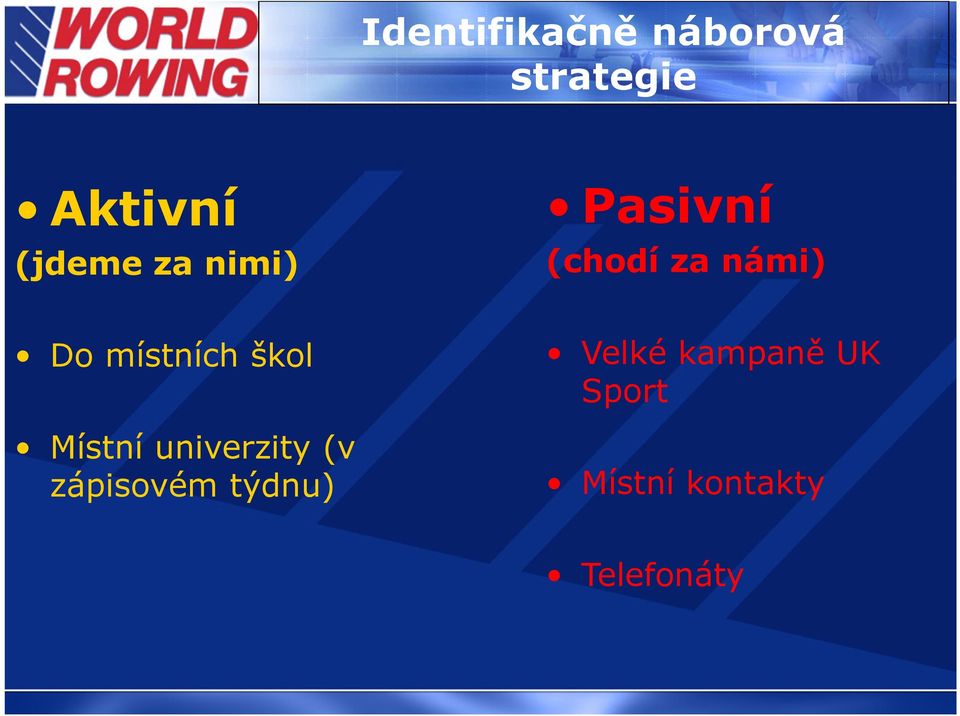 WORLD ROWING

Identifikačně náborová strategie

• Aktivní
(jdeme za nimi)

• Do místních škol

• Místní univerzity (v zápisovém týdnu)

• Pasivní
(chodí za námi)

• Velké kampaně UK Sport

• Místní kontakty

• Telefonáty